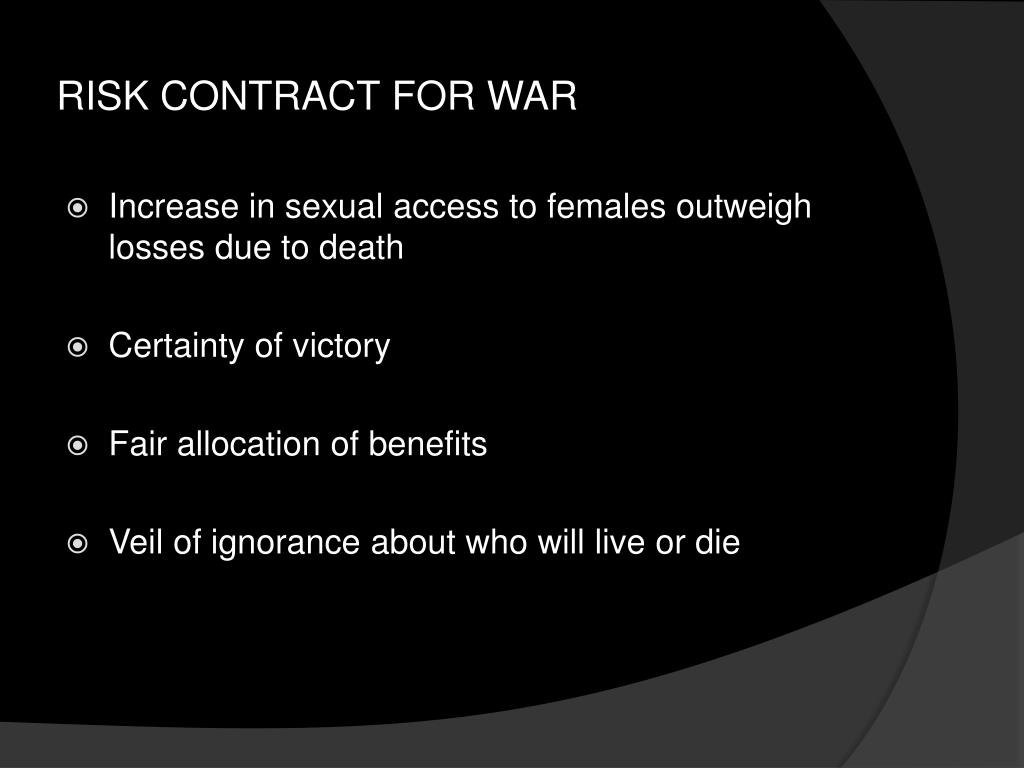 RISK CONTRACT FOR WAR

Increase in sexual access to females outweigh losses due to death

Certainty of victory

Fair allocation of benefits

Veil of ignorance about who will live or die